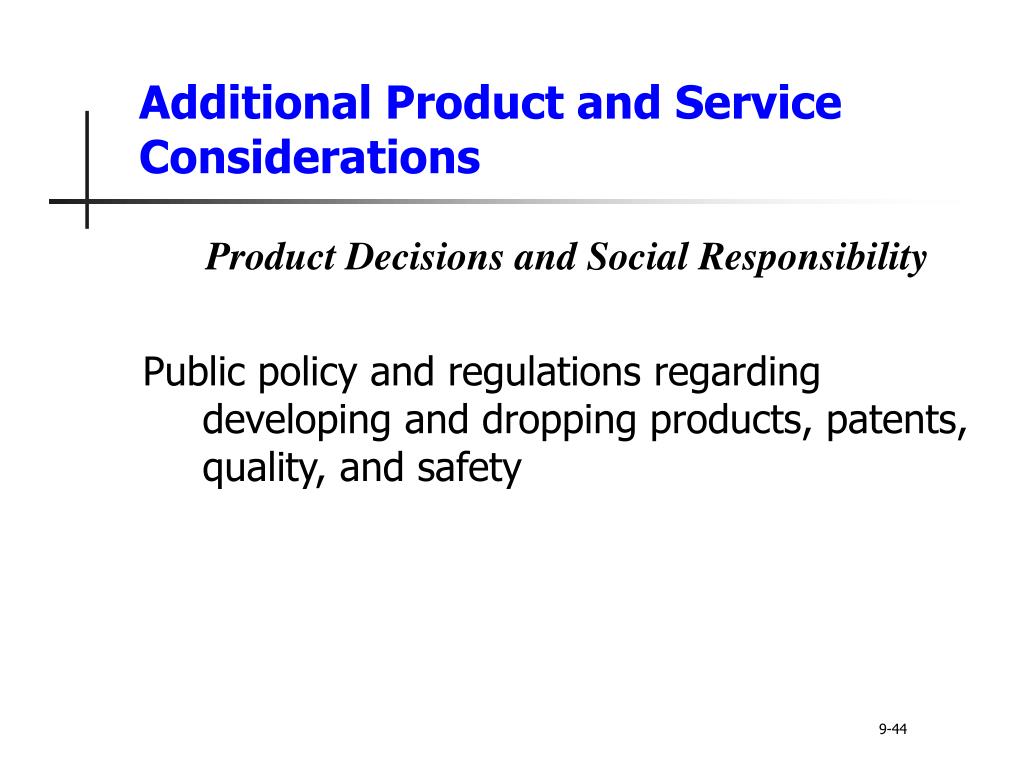 Additional Product and Service Considerations

Product Decisions and Social Responsibility

Public policy and regulations regarding developing and dropping products, patents, quality, and safety

9-44